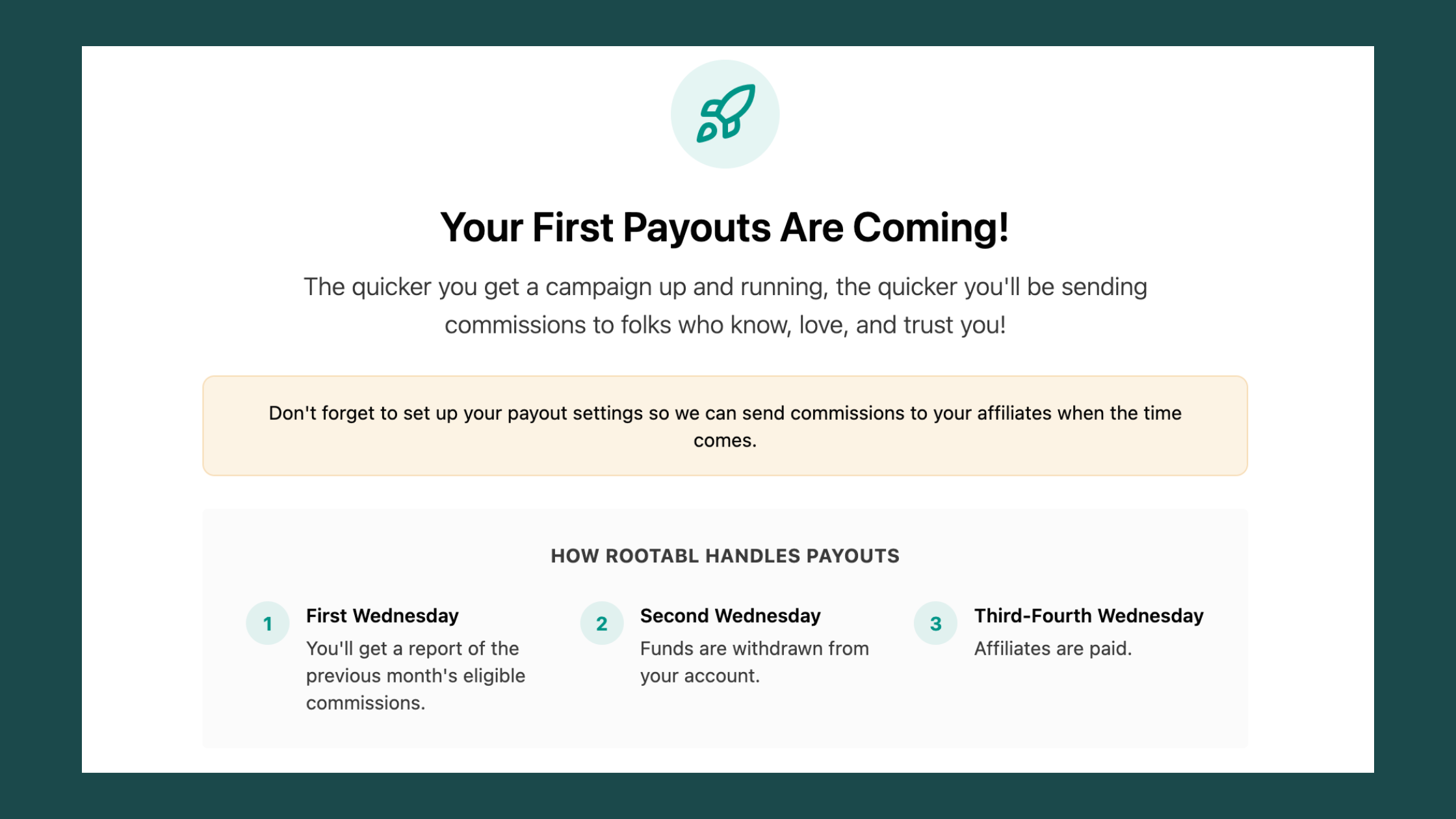 Your First Payouts Are Coming!

The quicker you get a campaign up and running, the quicker you'll be sending commissions to folks who know, love, and trust you!

Don't forget to set up your payout settings so we can send commissions to your affiliates when the time comes.

HOW ROOTABL HANDLES PAYOUTS

1
First Wednesday
You'll get a report of the previous month's eligible commissions.

2
Second Wednesday
Funds are withdrawn from your account.

3
Third-Fourth Wednesday
Affiliates are paid.